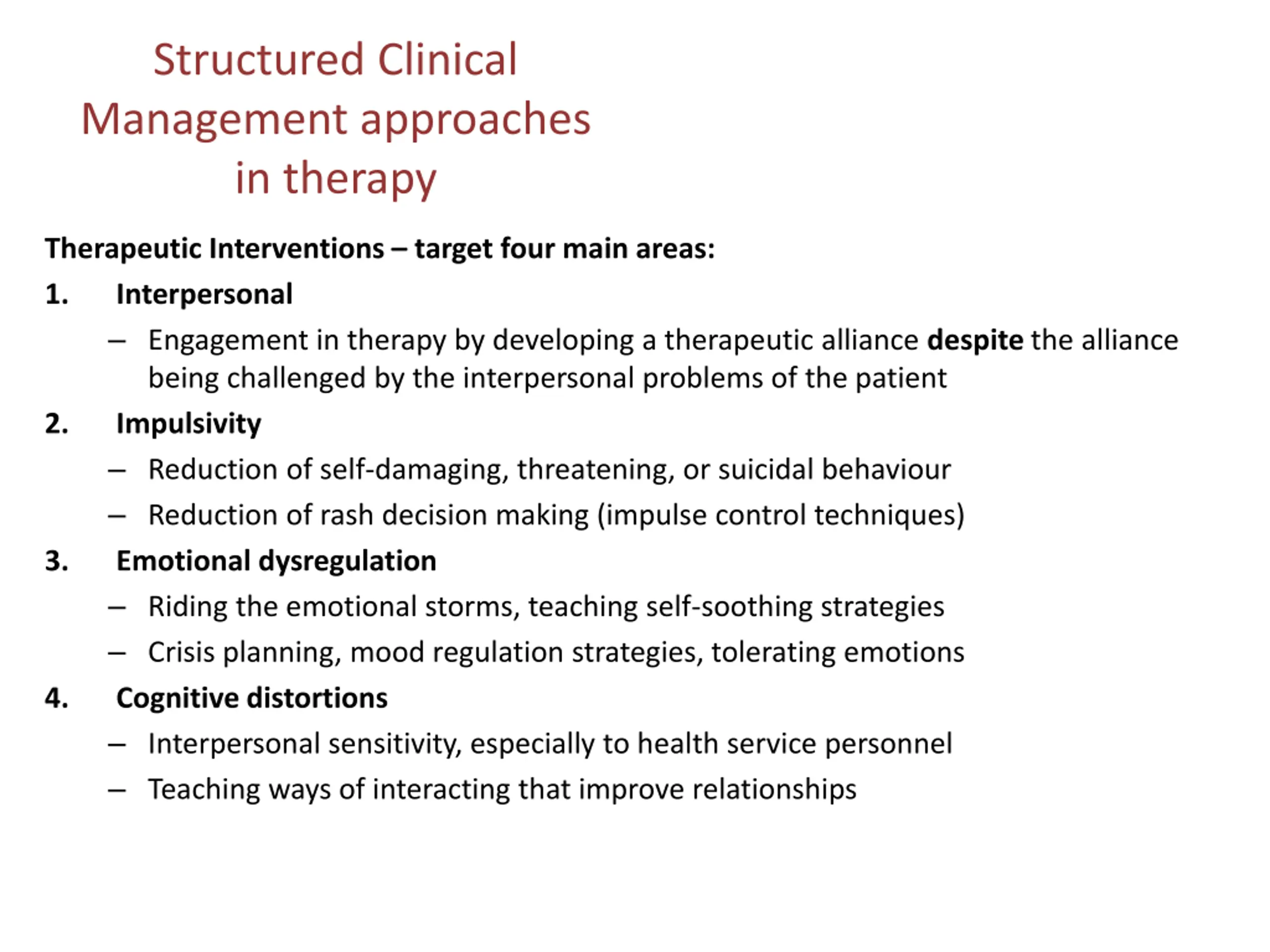 Structured Clinical Management approaches in therapy

Therapeutic Interventions – target four main areas:

1. Interpersonal
– Engagement in therapy by developing a therapeutic alliance despite the alliance being challenged by the interpersonal problems of the patient

2. Impulsivity
– Reduction of self-damaging, threatening, or suicidal behaviour
– Reduction of rash decision making (impulse control techniques)

3. Emotional dysregulation
– Riding the emotional storms, teaching self-soothing strategies
– Crisis planning, mood regulation strategies, tolerating emotions

4. Cognitive distortions
– Interpersonal sensitivity, especially to health service personnel
– Teaching ways of interacting that improve relationships